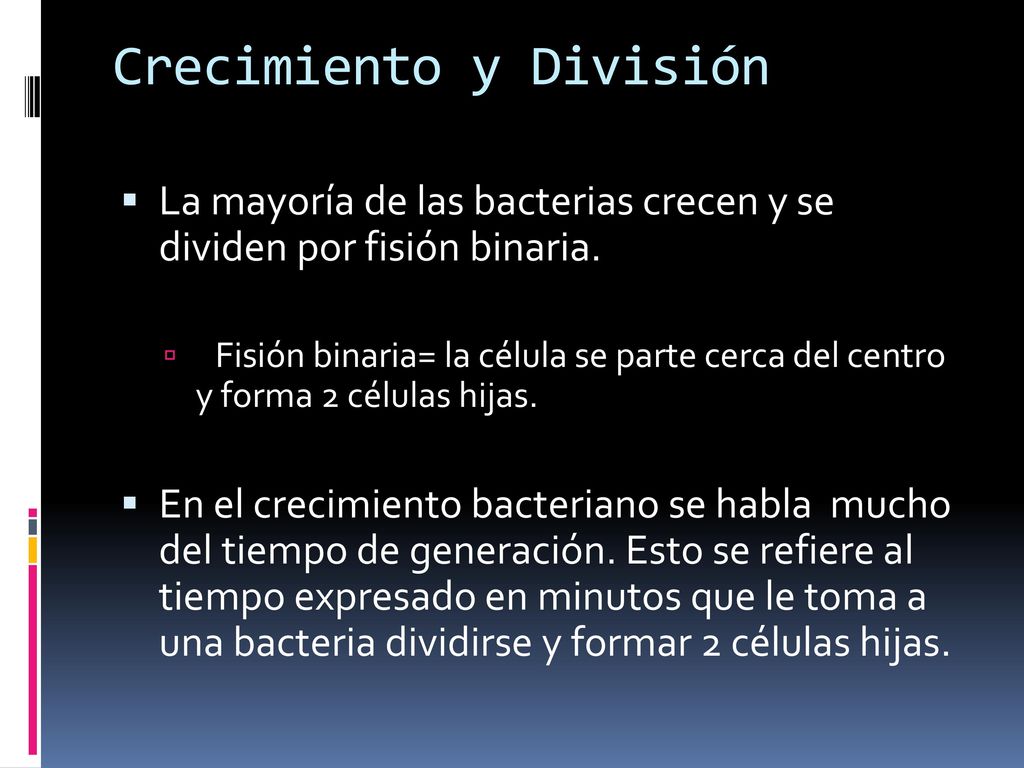 Crecimiento y División

La mayoría de las bacterias crecen y se dividen por fisión binaria.

Fisión binaria= la célula se parte cerca del centro y forma 2 células hijas.

En el crecimiento bacteriano se habla mucho del tiempo de generación. Esto se refiere al tiempo expresado en minutos que le toma a una bacteria dividirse y formar 2 células hijas.